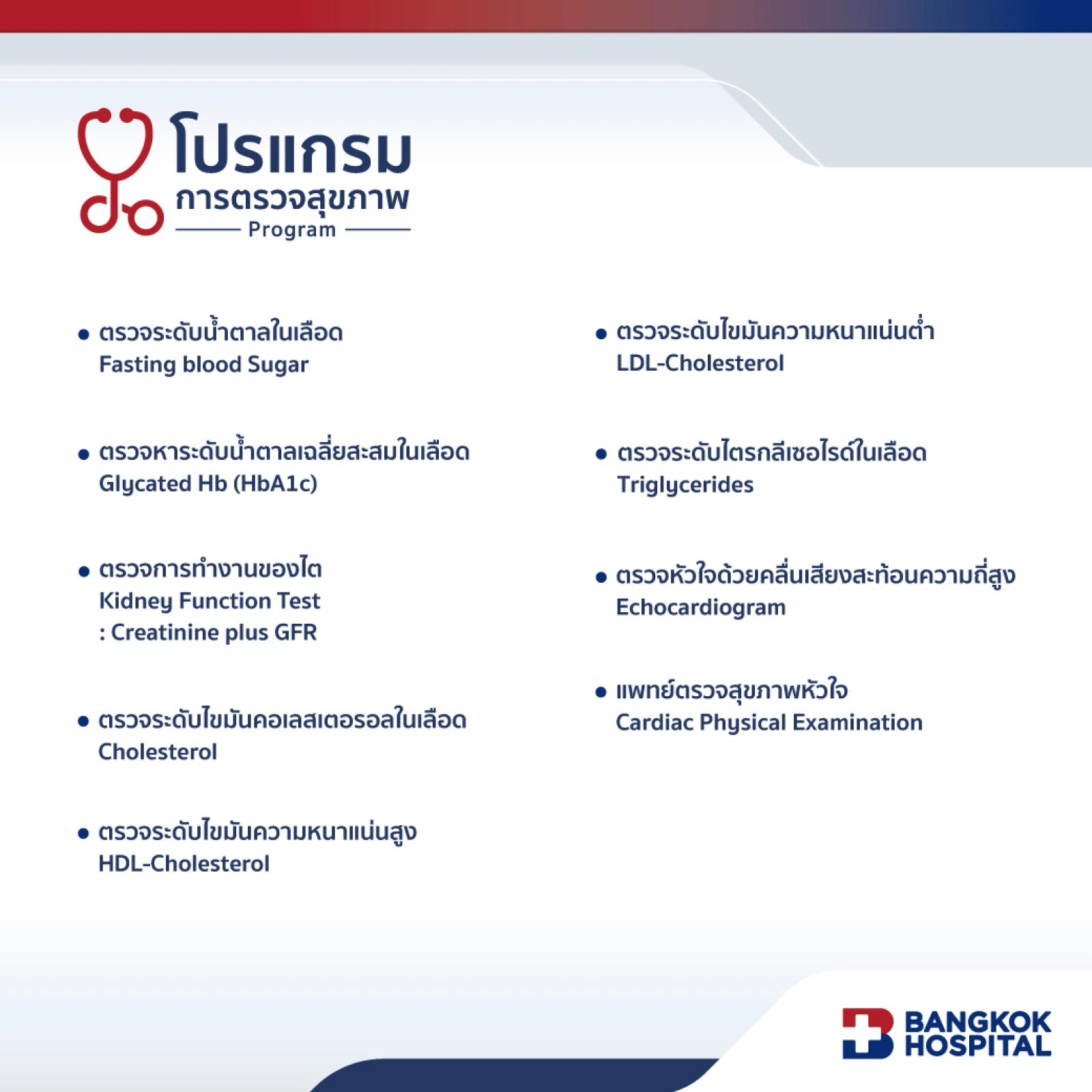 โปรแกรม
การตรวจสุขภาพ
Program

• ตรวจระดับน้ำตาลในเลือด
Fasting blood Sugar

• ตรวจหาระดับน้ำตาลเฉลี่ยสะสมในเลือด
Glycated Hb (HbA1c)

• ตรวจการทำงานของไต
Kidney Function Test
: Creatinine plus GFR

• ตรวจระดับไขมันคอเลสเตอรอลในเลือด
Cholesterol

• ตรวจระดับไขมันความหนาแน่นสูง
HDL-Cholesterol

• ตรวจระดับไขมันความหนาแน่นต่ำ
LDL-Cholesterol

• ตรวจระดับไตรกลีเซอไรด์ในเลือด
Triglycerides

• ตรวจหัวใจด้วยคลื่นเสียงสะท้อนความถี่สูง
Echocardiogram

• แพทย์ตรวจสุขภาพหัวใจ
Cardiac Physical Examination

BANGKOK
HOSPITAL